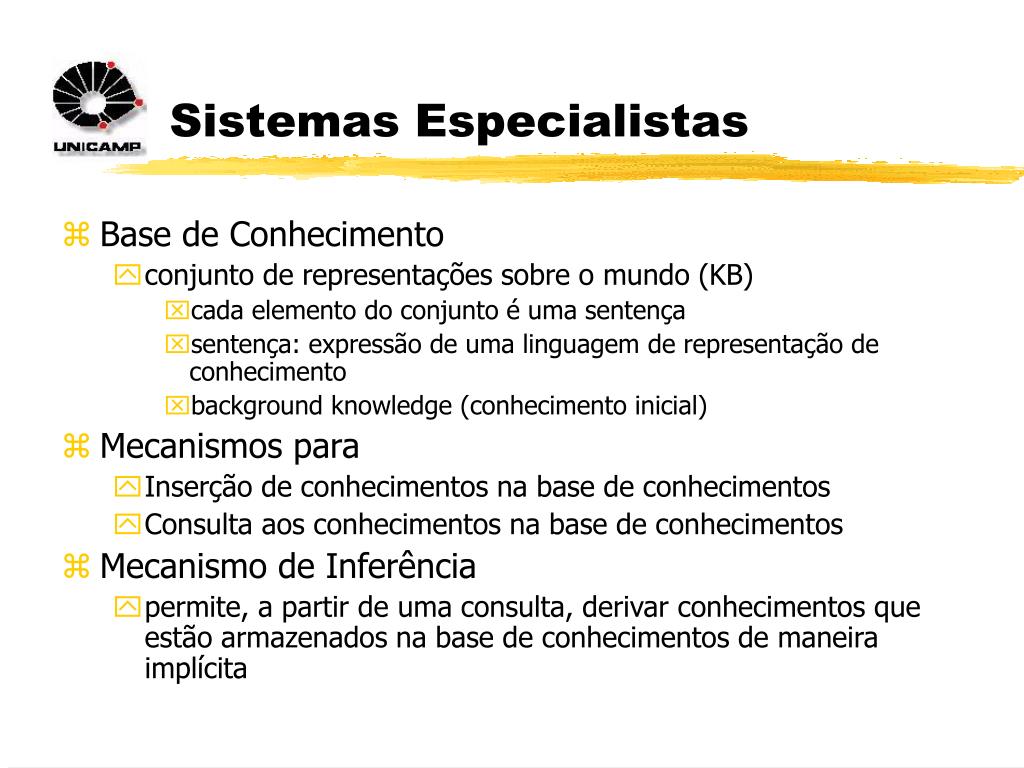 UNICAMP

Sistemas Especialistas

Base de Conhecimento

conjunto de representações sobre o mundo (KB)

cada elemento do conjunto é uma sentença

sentença: expressão de uma linguagem de representação de conhecimento

background knowledge (conhecimento inicial)

Mecanismos para

Inserção de conhecimentos na base de conhecimentos

Consulta aos conhecimentos na base de conhecimentos

Mecanismo de Inferência

permite, a partir de uma consulta, derivar conhecimentos que estão armazenados na base de conhecimentos de maneira implícita